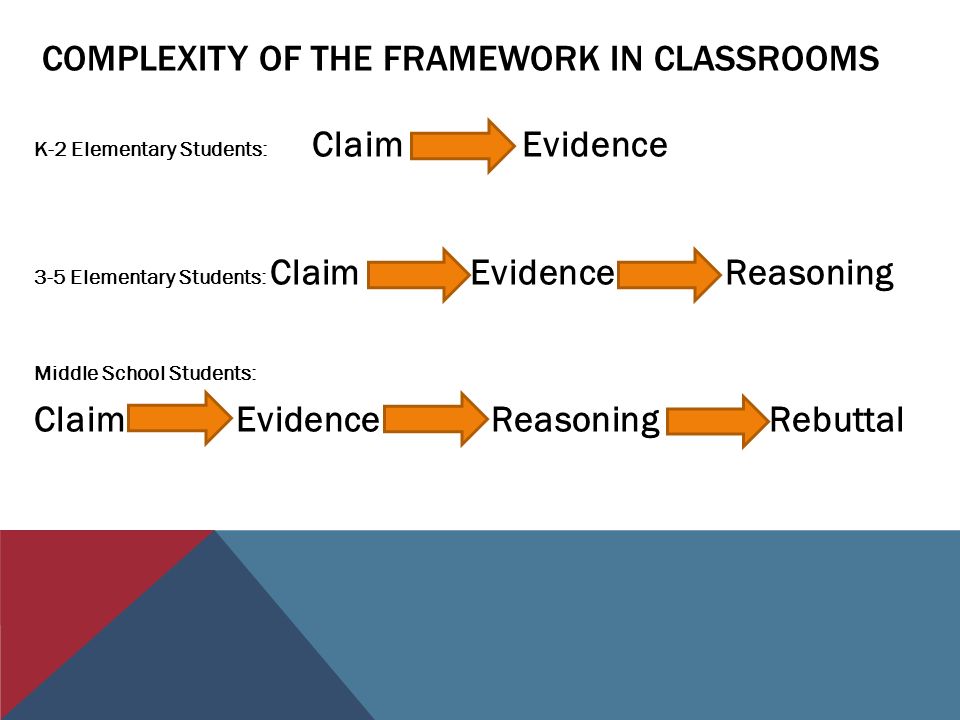 COMPLEXITY OF THE FRAMEWORK IN CLASSROOMS

K-2 Elementary Students: Claim Evidence

3-5 Elementary Students: Claim Evidence Reasoning

Middle School Students:

Claim Evidence Reasoning Rebuttal